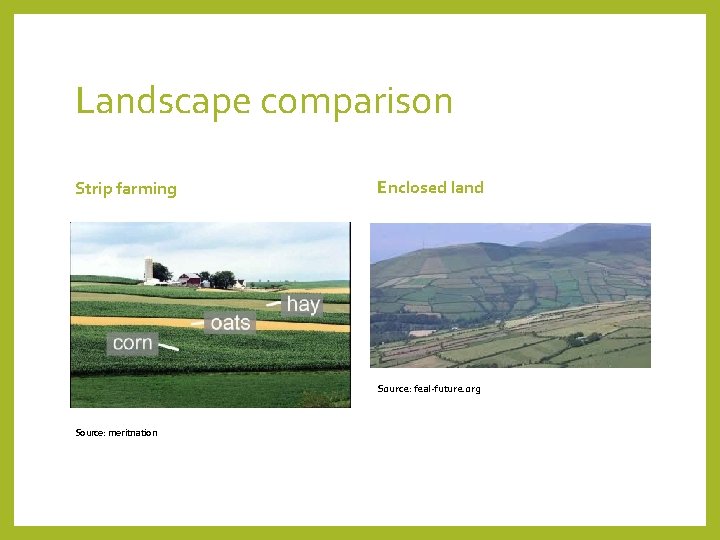 Landscape comparison

Strip farming

hay

oats

corn

Source: meritnation

Enclosed land

Source: feal-future.org